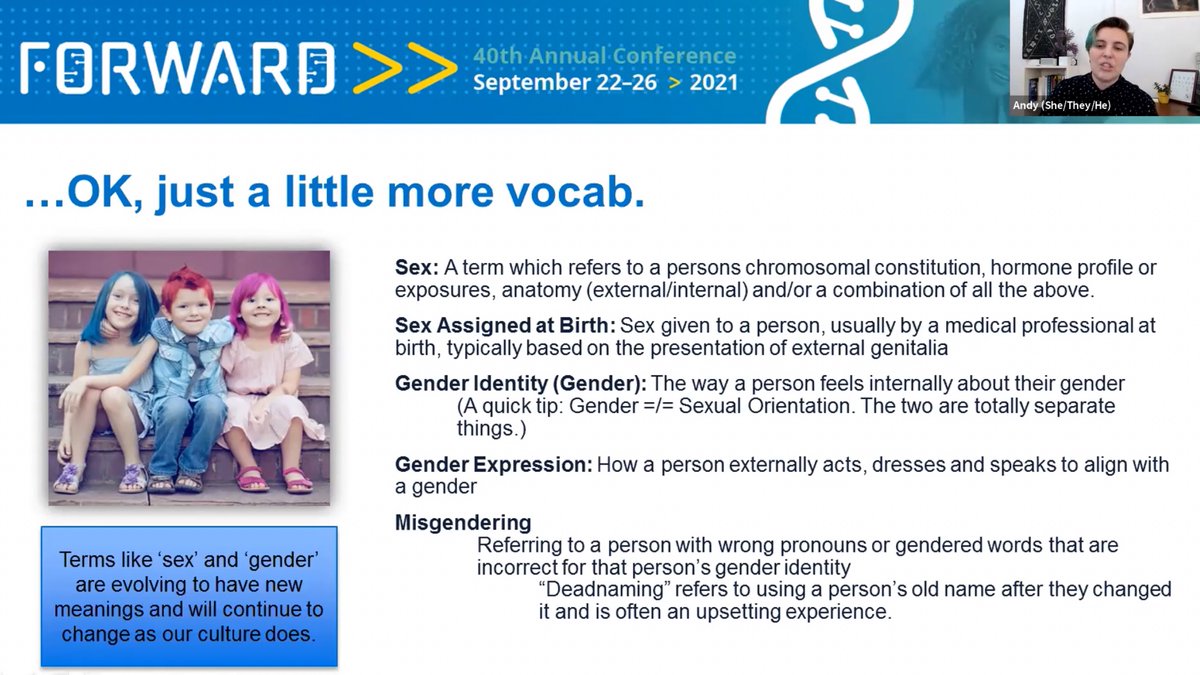 FORWARD >> 40th Annual Conference September 22–26 > 2021

Andy (She/They/He)

…OK, just a little more vocab.

Sex: A term which refers to a persons chromosomal constitution, hormone profile or exposures, anatomy (external/internal) and/or a combination of all the above.

Sex Assigned at Birth: Sex given to a person, usually by a medical professional at birth, typically based on the presentation of external genitalia

Gender Identity (Gender): The way a person feels internally about their gender
(A quick tip: Gender =/= Sexual Orientation. The two are totally separate things.)

Gender Expression: How a person externally acts, dresses and speaks to align with a gender

Misgendering
Referring to a person with wrong pronouns or gendered words that are incorrect for that person's gender identity
"Deadnaming" refers to using a person's old name after they changed it and is often an upsetting experience.

Terms like 'sex' and 'gender' are evolving to have new meanings and will continue to change as our culture does.